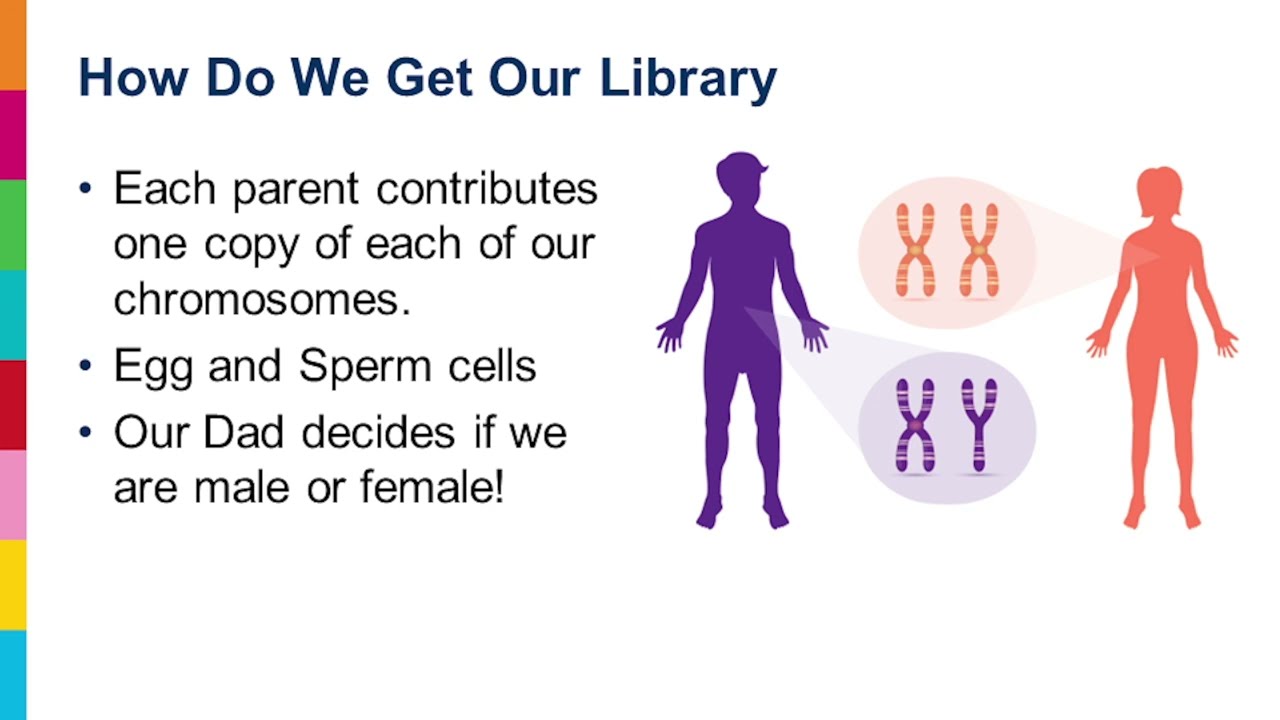 How Do We Get Our Library

• Each parent contributes one copy of each of our chromosomes.
• Egg and Sperm cells
• Our Dad decides if we are male or female!